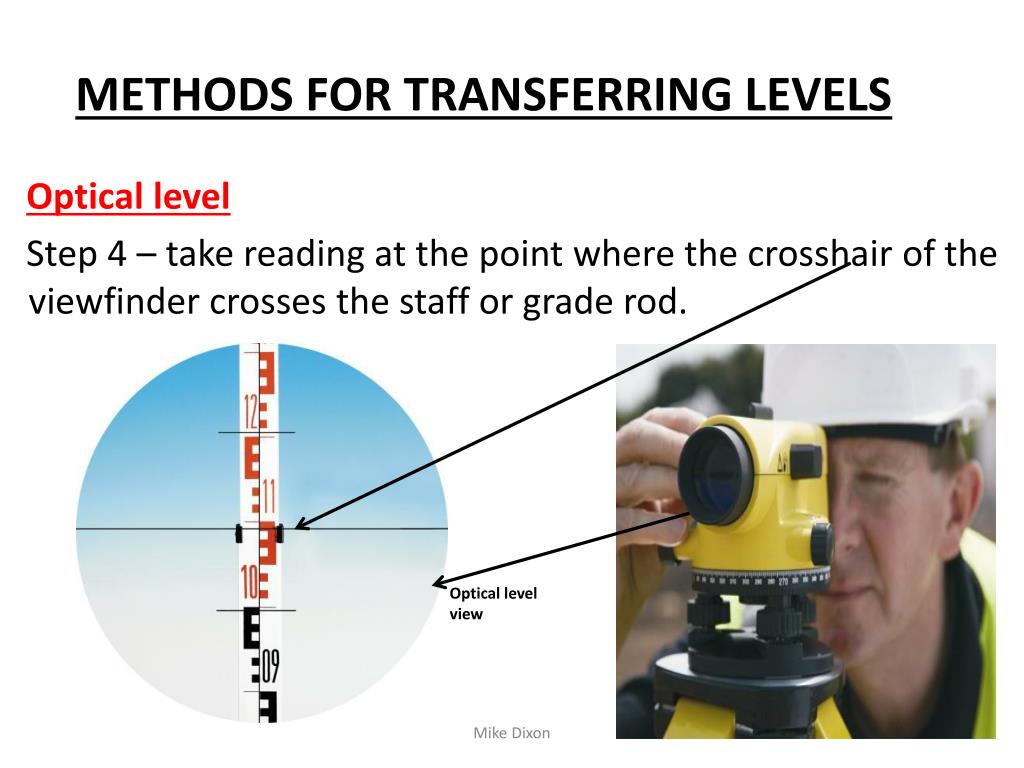 METHODS FOR TRANSFERRING LEVELS

Optical level

Step 4 – take reading at the point where the crosshair of the viewfinder crosses the staff or grade rod.

12

11

10

09

Optical level view

Mike Dixon